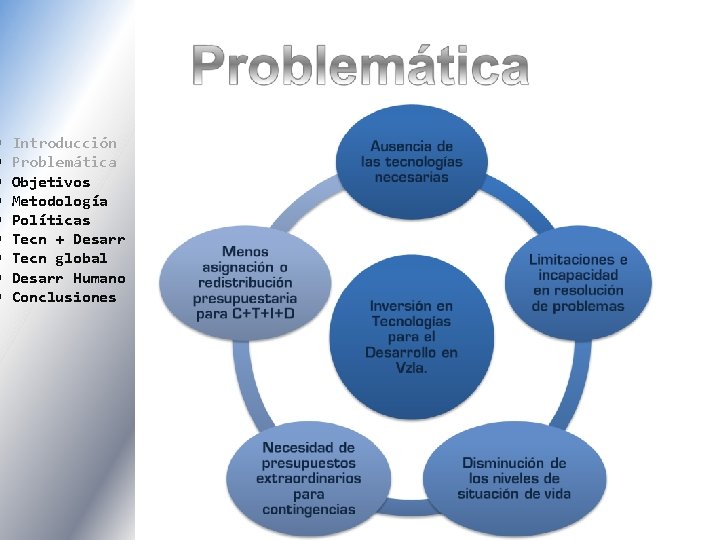 Problemática

- Introducción
- Problemática
- Objetivos
- Metodología
- Políticas
- Tecn + Desarr
- Tecn global
- Desarr Humano
- Conclusiones

Ausencia de las tecnologías necesarias

Limitaciones e incapacidad en resolución de problemas

Disminución de los niveles de situación de vida

Necesidad de presupuestos extraordinarios para contingencias

Menos asignación o redistribución presupuestaria para C+T+I+D

Inversión en Tecnologías para el Desarrollo en Vzla.